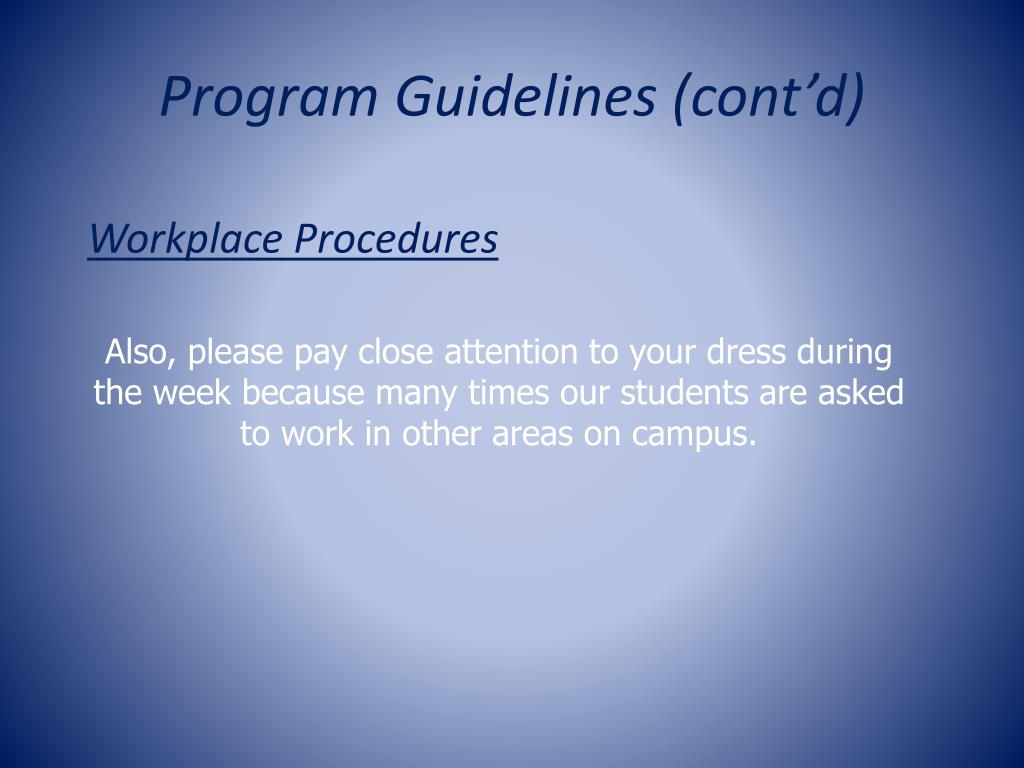 Program Guidelines (cont’d)

Workplace Procedures

Also, please pay close attention to your dress during the week because many times our students are asked to work in other areas on campus.